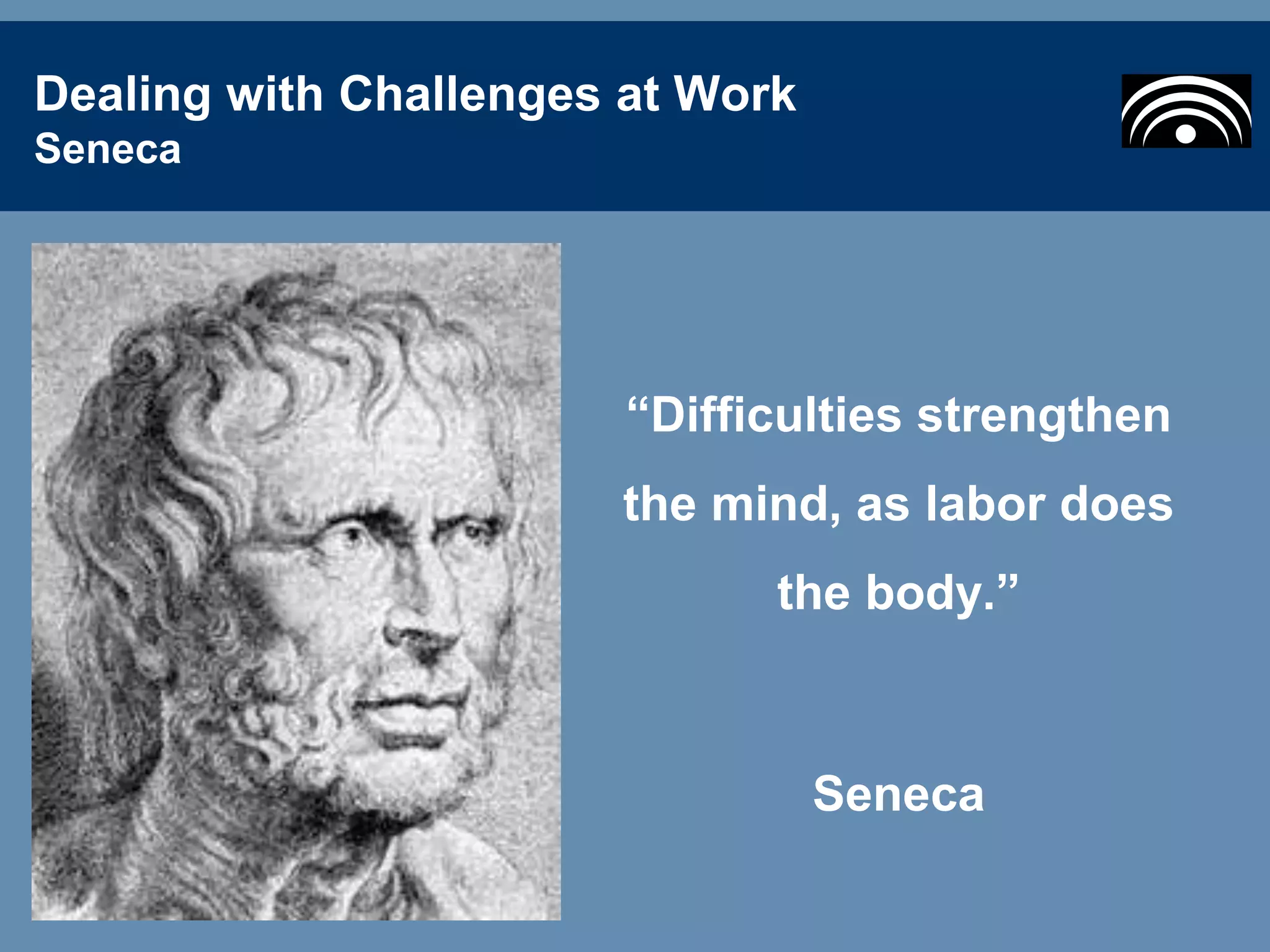 Dealing with Challenges at Work
Seneca

“Difficulties strengthen the mind, as labor does the body.”

Seneca